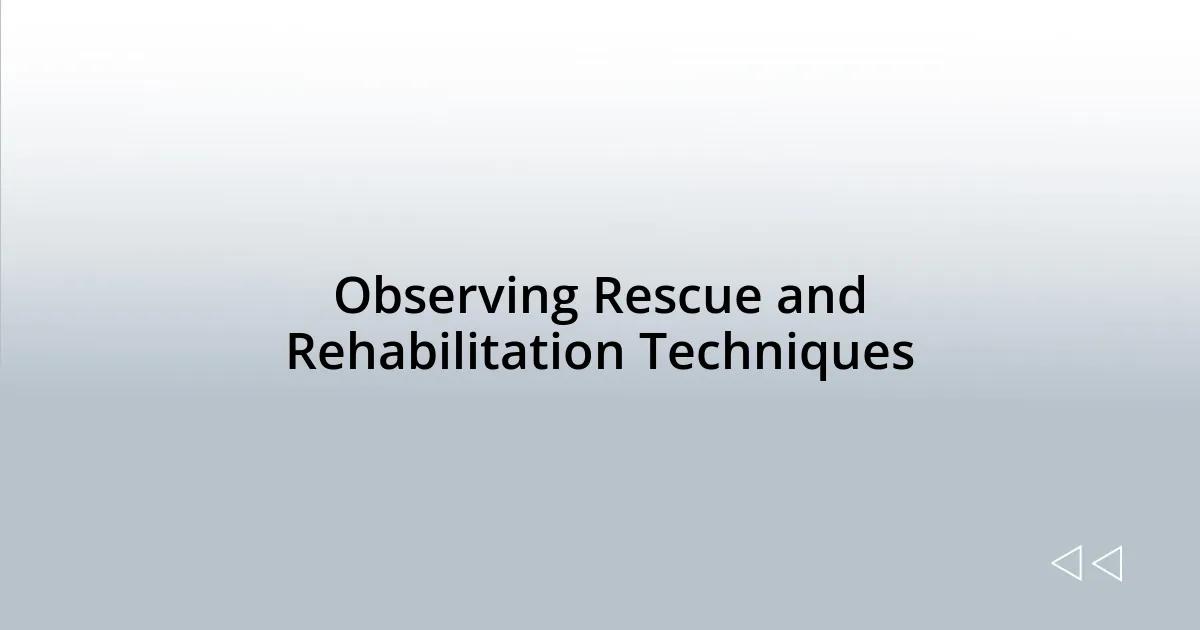 Observing Rescue and Rehabilitation Techniques